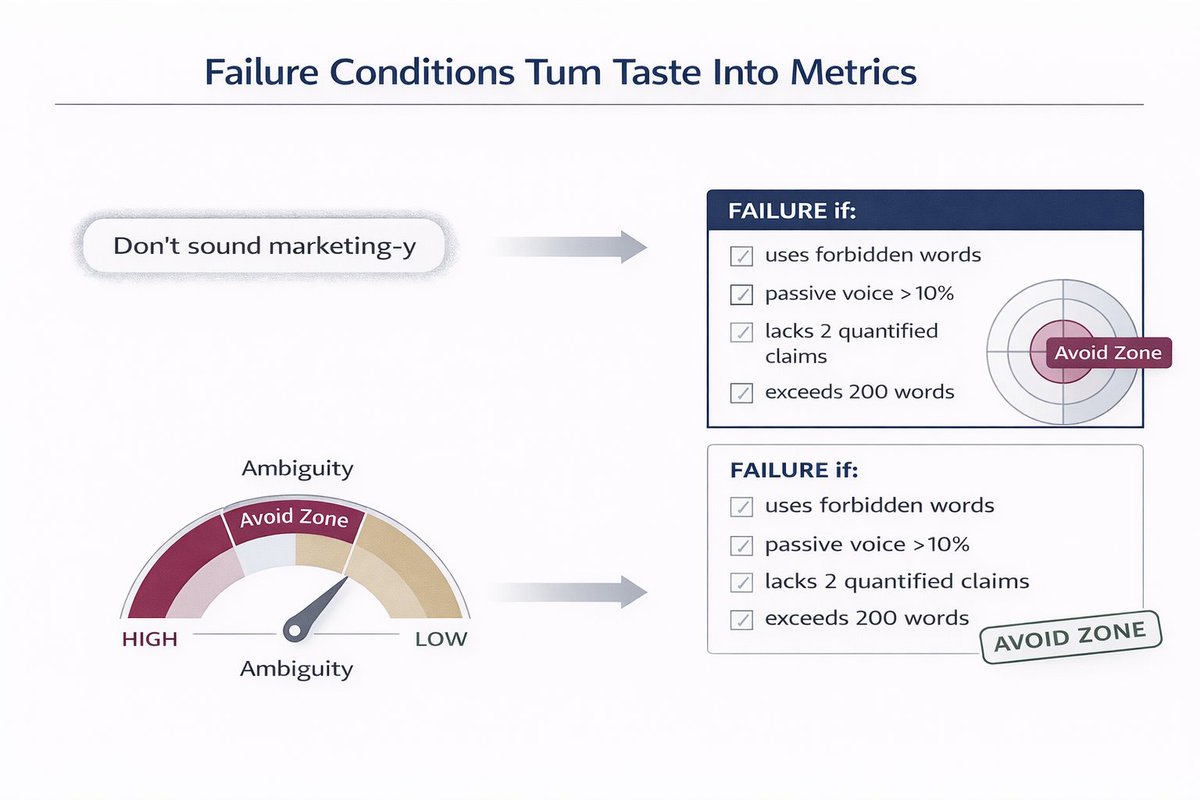 Failure Conditions Tum Taste Into Metrics

Don't sound marketing-y

FAILURE if:
uses forbidden words
passive voice >10%
lacks 2 quantified claims
exceeds 200 words

Avoid Zone

Ambiguity
Avoid Zone
HIGH
LOW
Ambiguity

FAILURE if:
uses forbidden words
passive voice >10%
lacks 2 quantified claims
exceeds 200 words

AVOID ZONE